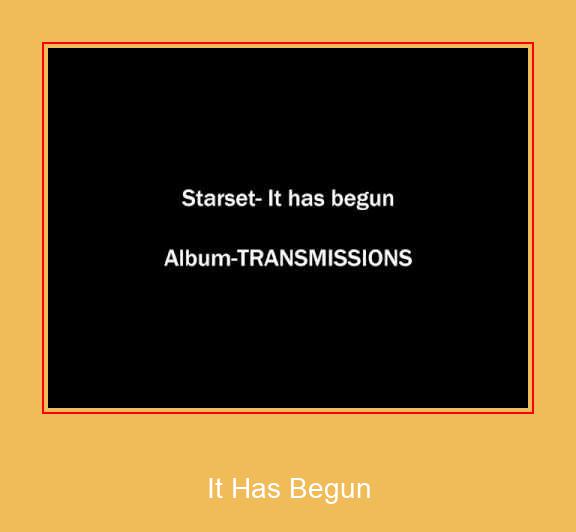 Starset- It has begun

Album-TRANSMISSIONS

It Has Begun